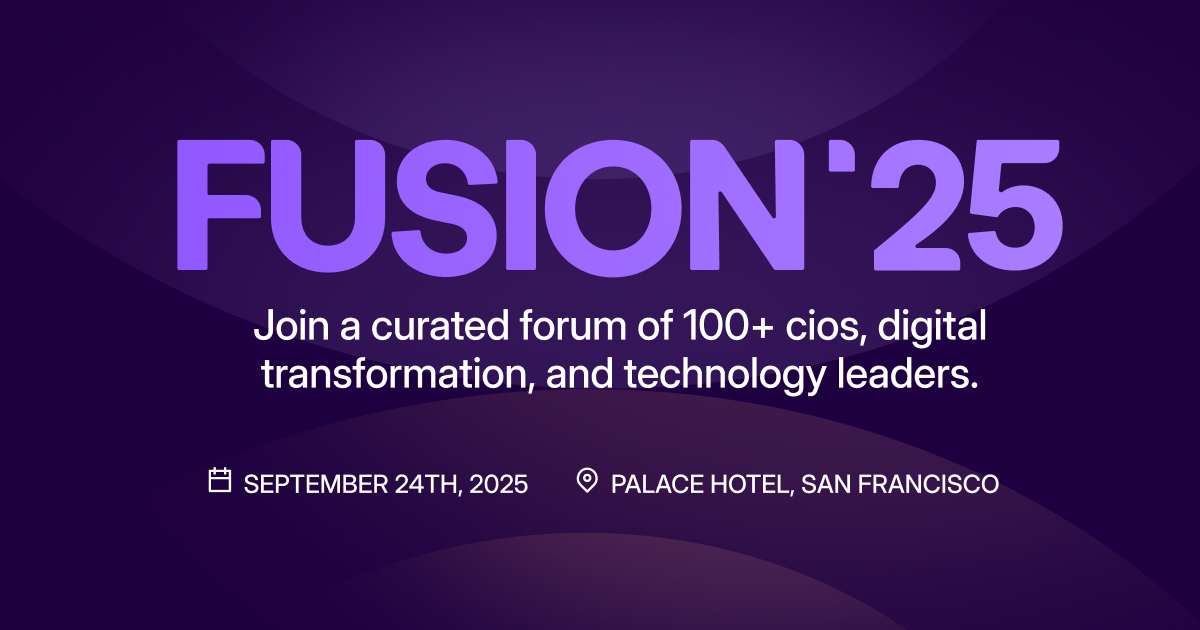 FUSION'25

Join a curated forum of 100+ cios, digital transformation, and technology leaders.

SEPTEMBER 24TH, 2025 PALACE HOTEL, SAN FRANCISCO